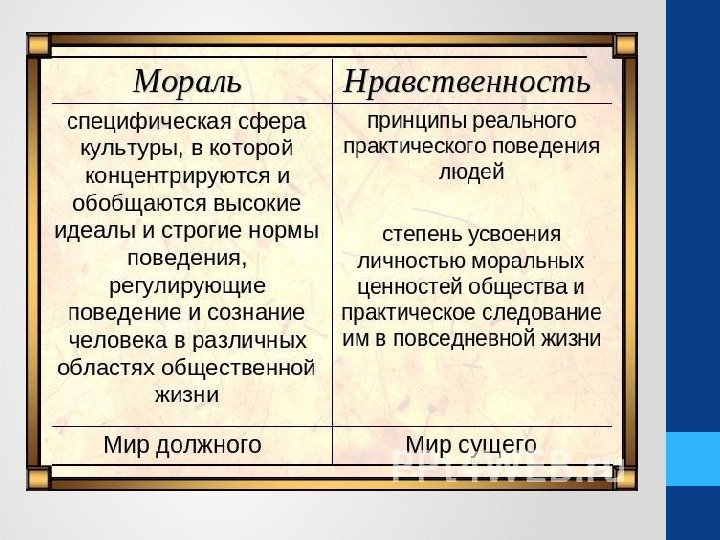 | Мораль | Нравственность |
|---|---|
| специфическая сфера культуры, в которой концентрируются и обобщаются высокие идеалы и строгие нормы поведения, регулирующие поведение и сознание человека в различных областях общественной жизни | принципы реального практического поведения людей<br><br>степень усвоения личностью моральных ценностей общества и практическое следование им в повседневной жизни |
| Мир должного | Мир сущего |

PPT4WEB.ru